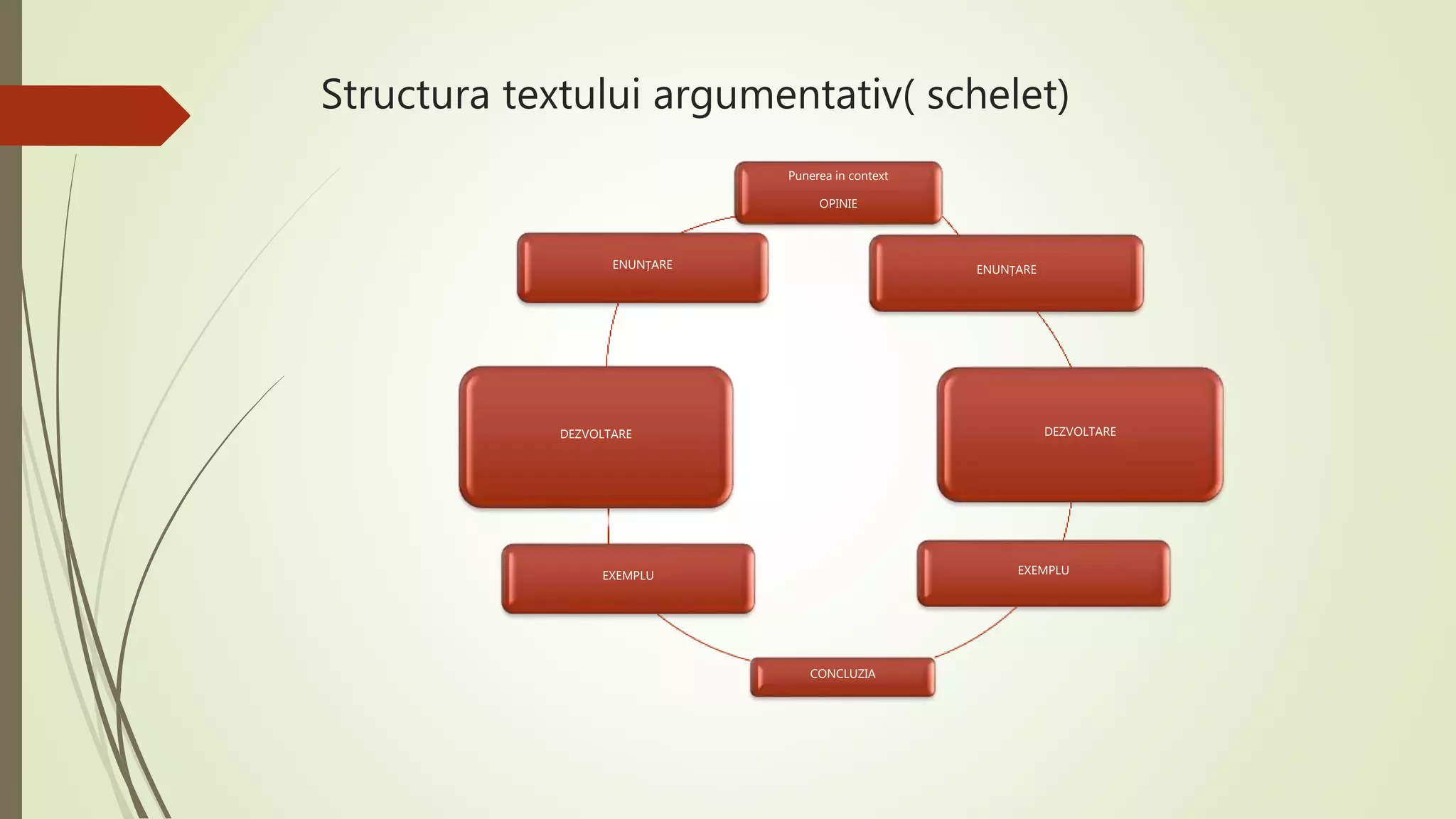 Structura textului argumentativ( schelet)

Punerea in context

OPINIE

ENUNȚARE

ENUNȚARE

DEZVOLTARE

DEZVOLTARE

EXEMPLU

EXEMPLU

CONCLUZIA